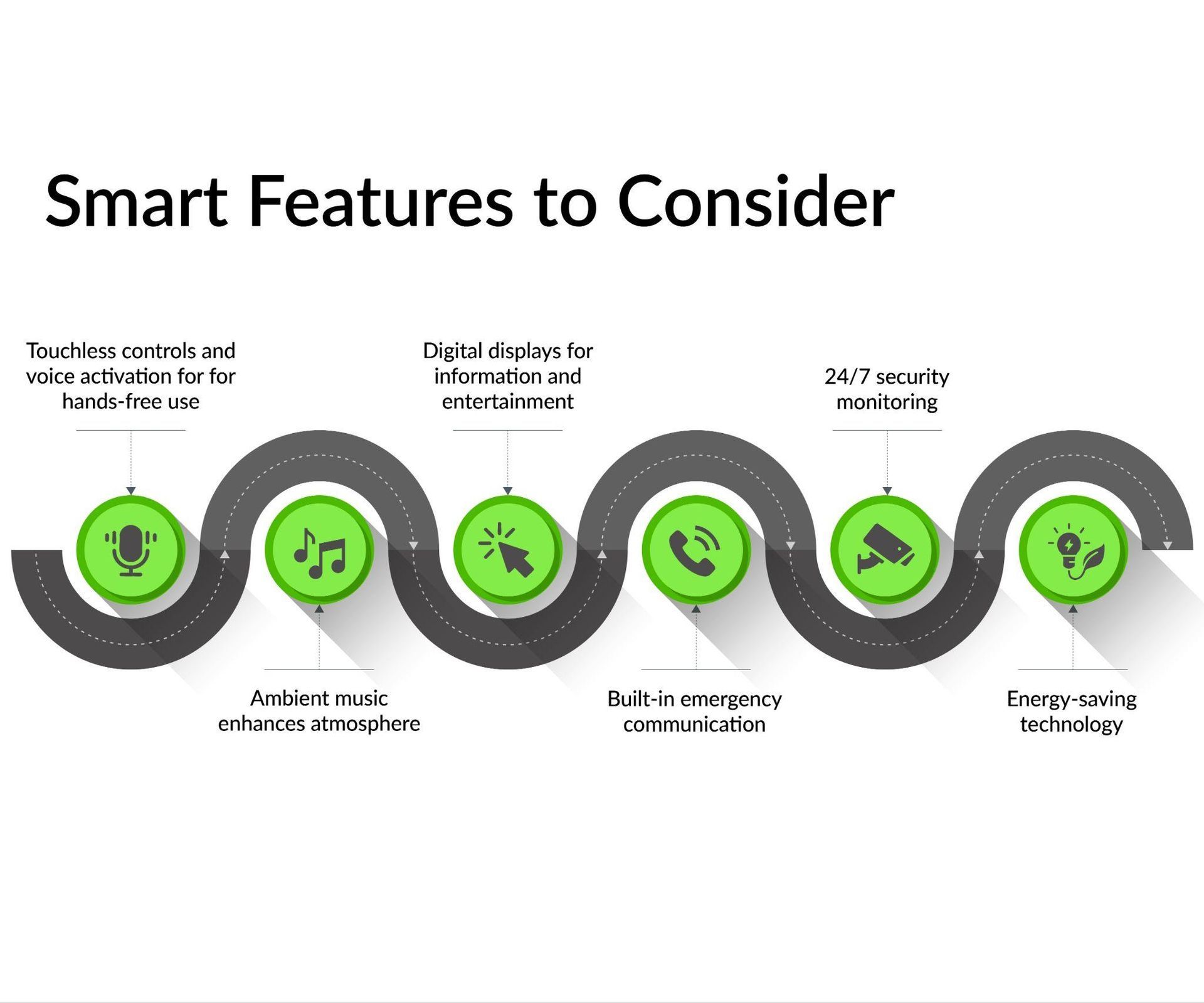 Smart Features to Consider

Touchless controls and voice activation for for hands-free use

Ambient music enhances atmosphere

Digital displays for information and entertainment

Built-in emergency communication

24/7 security monitoring

Energy-saving technology